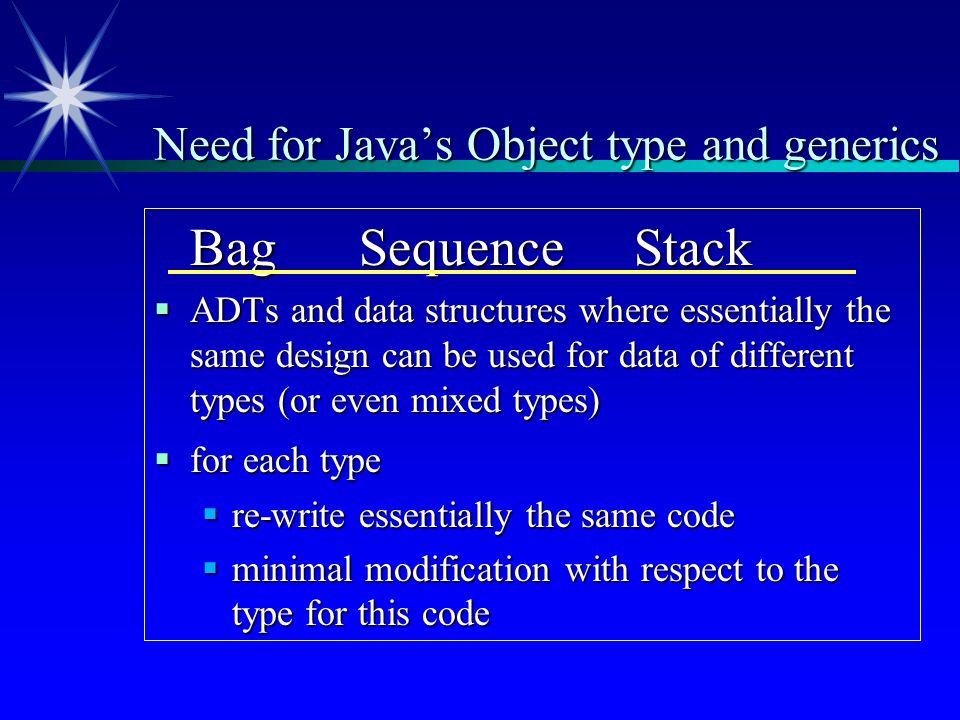 Need for Java’s Object type and generics

Bag Sequence Stack

▪ ADTs and data structures where essentially the same design can be used for data of different types (or even mixed types)

▪ for each type

▪ re-write essentially the same code

▪ minimal modification with respect to the type for this code